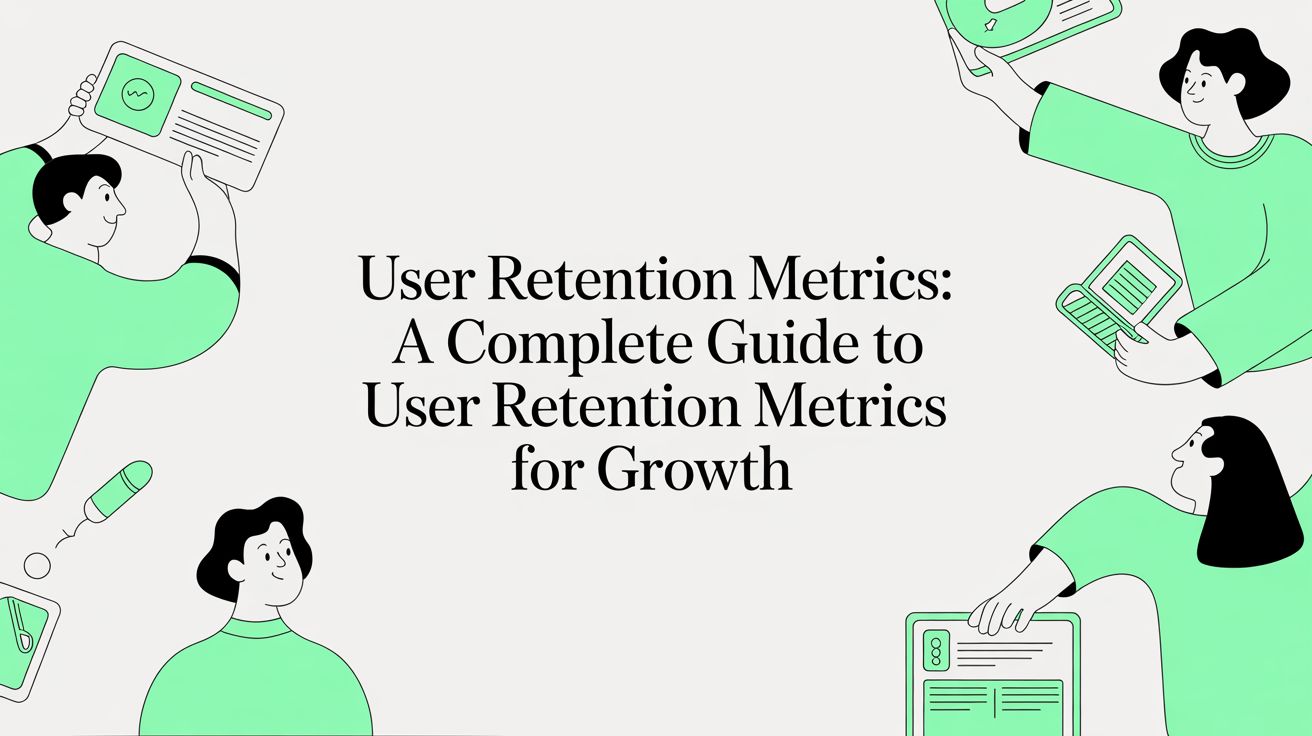 User Retention Metrics: A Complete Guide to User Retention Metrics for Growth